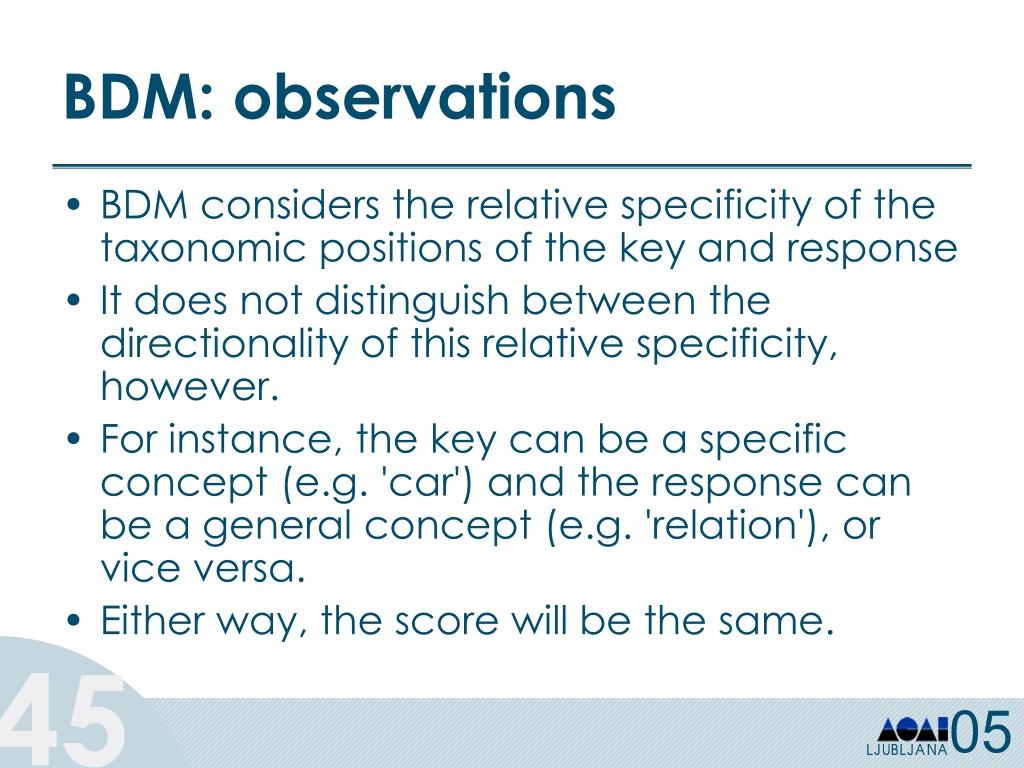 BDM: observations

• BDM considers the relative specificity of the taxonomic positions of the key and response
• It does not distinguish between the directionality of this relative specificity, however.
• For instance, the key can be a specific concept (e.g. 'car') and the response can be a general concept (e.g. 'relation'), or vice versa.
• Either way, the score will be the same.

45

LJUBLJANA 05